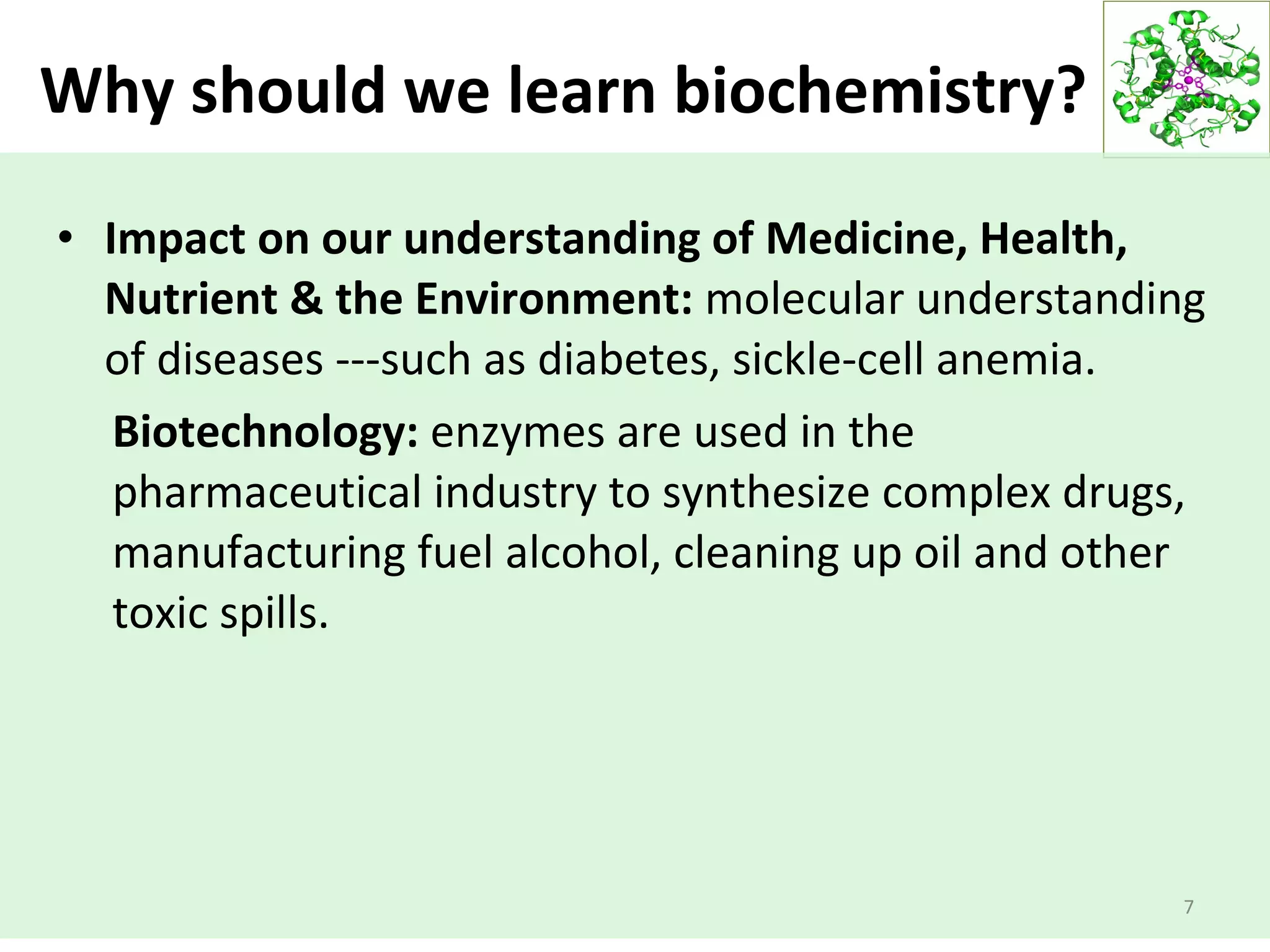 Why should we learn biochemistry?

• Impact on our understanding of Medicine, Health, Nutrient & the Environment: molecular understanding of diseases ---such as diabetes, sickle-cell anemia.

Biotechnology: enzymes are used in the pharmaceutical industry to synthesize complex drugs, manufacturing fuel alcohol, cleaning up oil and other toxic spills.

7